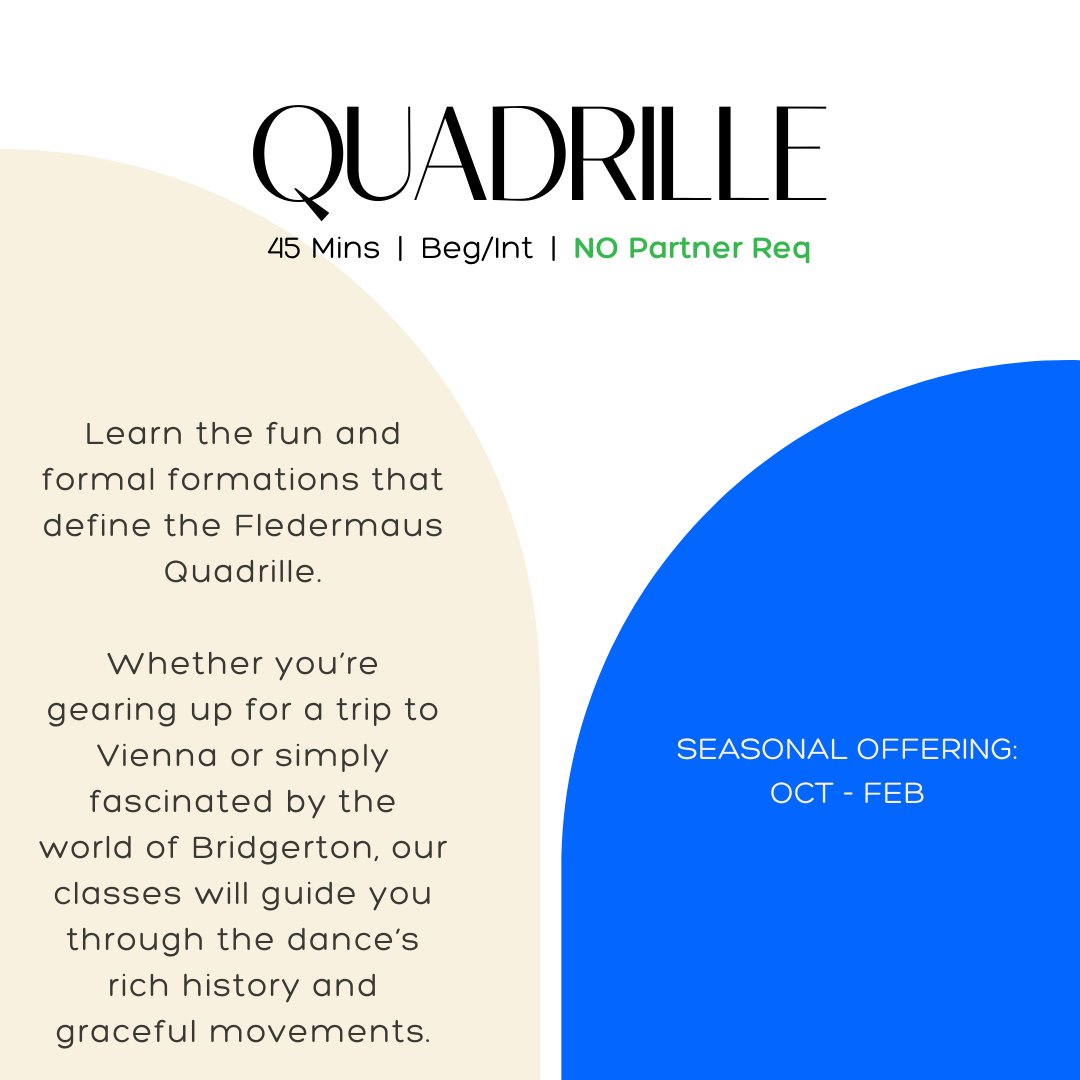 QUADRILLE

45 Mins | Beg/Int | NO Partner Req

Learn the fun and formal formations that define the Fledermaus Quadrille.

Whether you're gearing up for a trip to Vienna or simply fascinated by the world of Bridgerton, our classes will guide you through the dance's rich history and graceful movements.

SEASONAL OFFERING: OCT - FEB